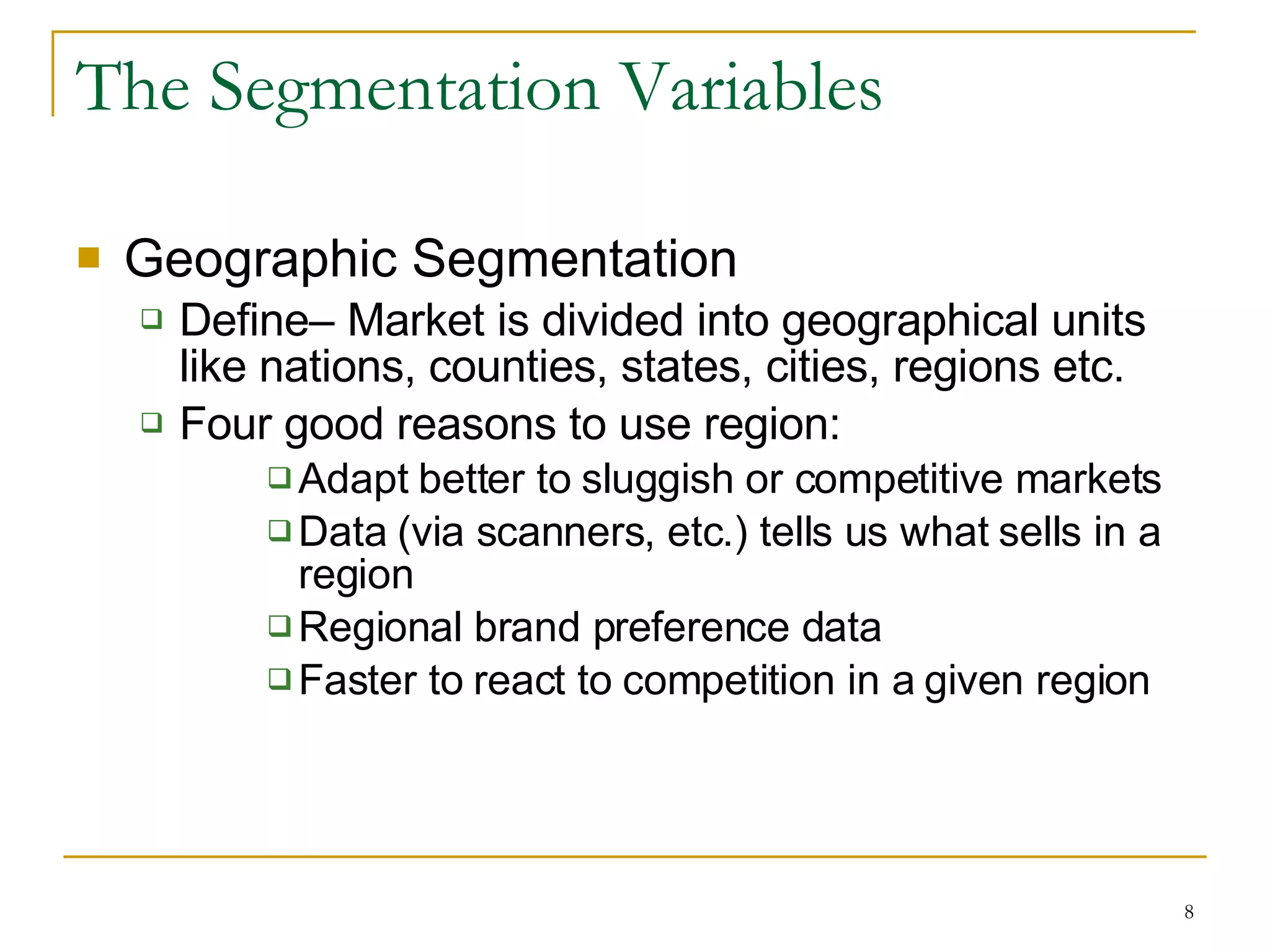 The Segmentation Variables

Geographic Segmentation

Define– Market is divided into geographical units like nations, counties, states, cities, regions etc.

Four good reasons to use region:

Adapt better to sluggish or competitive markets

Data (via scanners, etc.) tells us what sells in a region

Regional brand preference data

Faster to react to competition in a given region

8